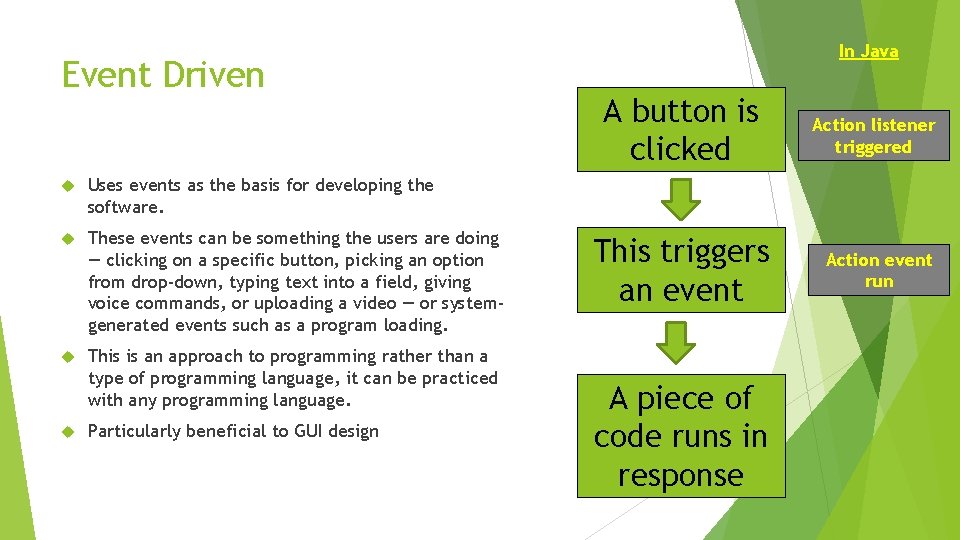 Event Driven

Uses events as the basis for developing the software.

These events can be something the users are doing — clicking on a specific button, picking an option from drop-down, typing text into a field, giving voice commands, or uploading a video — or system-generated events such as a program loading.

This is an approach to programming rather than a type of programming language, it can be practiced with any programming language.

Particularly beneficial to GUI design

A button is clicked

This triggers an event

A piece of code runs in response

In Java

Action listener triggered

Action event run